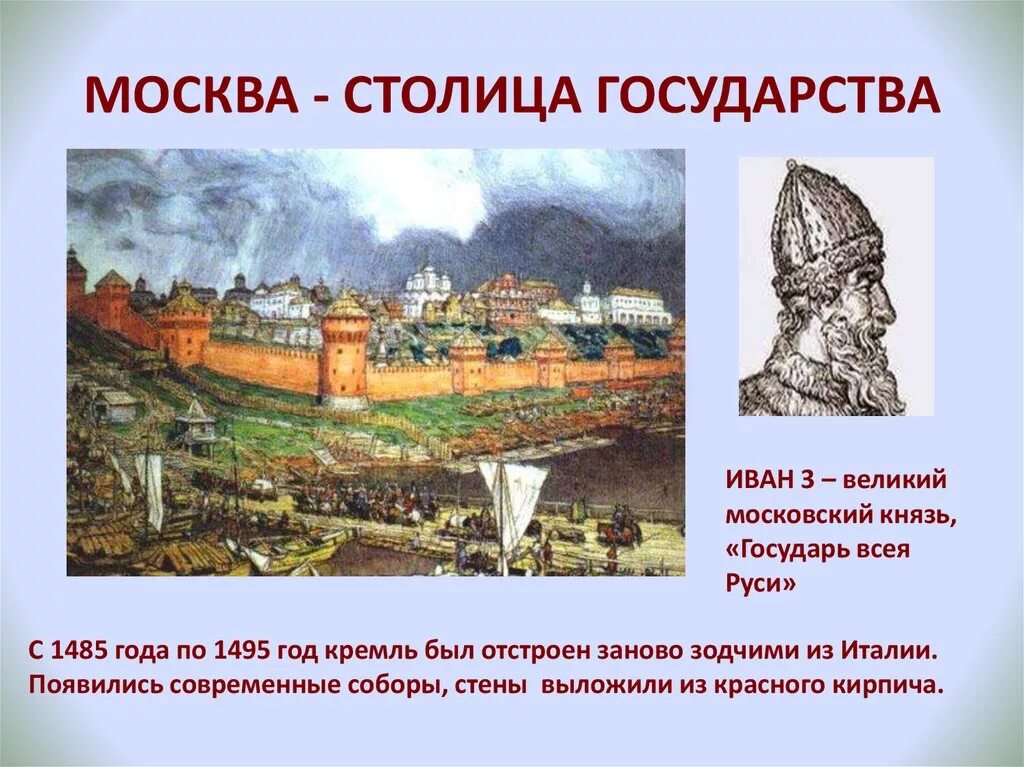 МОСКВА - СТОЛИЦА ГОСУДАРСТВА

ИВАН 3 – великий московский князь, «Государь всея Руси»

С 1485 года по 1495 год кремль был отстроен заново зодчими из Италии. Появились современные соборы, стены выложили из красного кирпича.